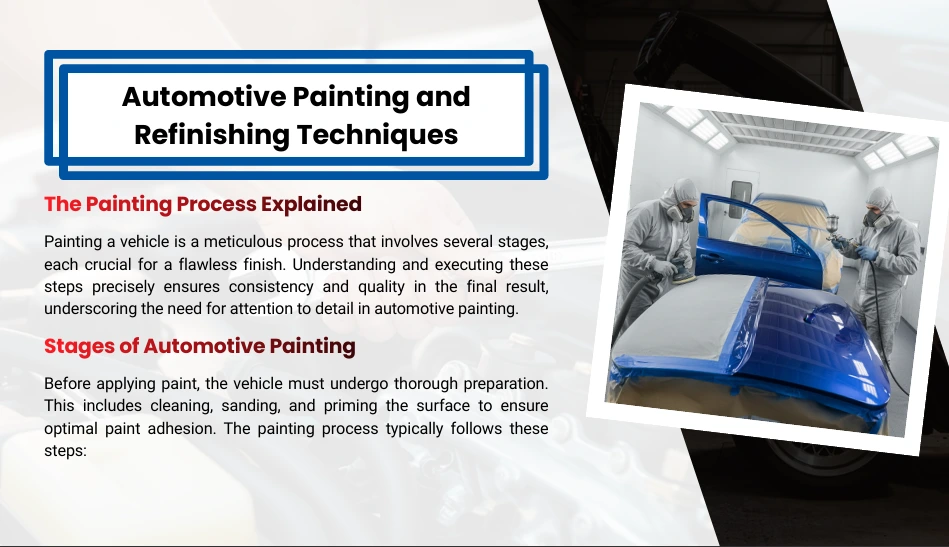 Automotive Painting and Refinishing Techniques

The Painting Process Explained

Painting a vehicle is a meticulous process that involves several stages, each crucial for a flawless finish. Understanding and executing these steps precisely ensures consistency and quality in the final result, underscoring the need for attention to detail in automotive painting.

Stages of Automotive Painting

Before applying paint, the vehicle must undergo thorough preparation. This includes cleaning, sanding, and priming the surface to ensure optimal paint adhesion. The painting process typically follows these steps: